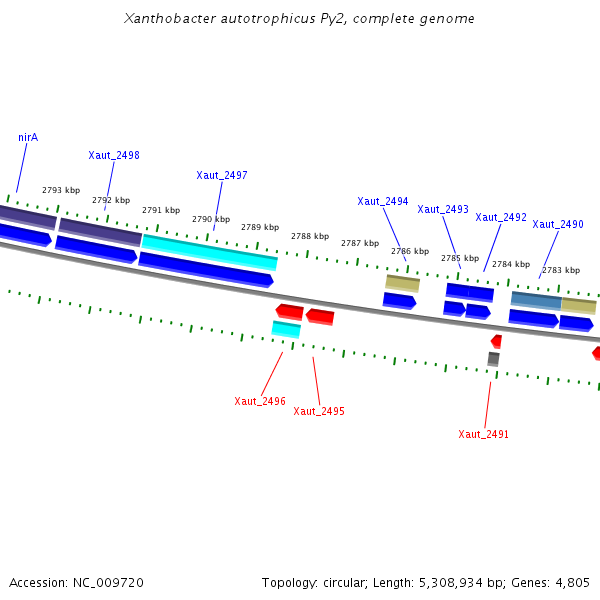 Xanthobacter autotrophicus Py2, complete genome

nirA
Xaut_2498
Xaut_2497
Xaut_2494
Xaut_2493
Xaut_2492
Xaut_2490

2793 kbp
2792 kbp
2791 kbp
2790 kbp
2789 kbp
2788 kbp
2787 kbp
2786 kbp
2785 kbp
2784 kbp
2783 kbp

Xaut_2496
Xaut_2495
Xaut_2491

Accession: NC_009720

Topology: circular; Length: 5,308,934 bp; Genes: 4,805